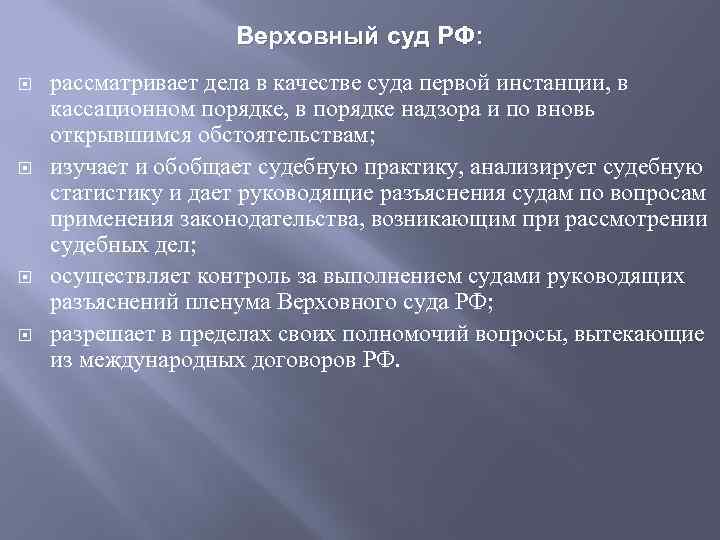 Верховный суд РФ:

рассматривает дела в качестве суда первой инстанции, в кассационном порядке, в порядке надзора и по вновь открывшимся обстоятельствам;

изучает и обобщает судебную практику, анализирует судебную статистику и дает руководящие разъяснения судам по вопросам применения законодательства, возникающим при рассмотрении судебных дел;

осуществляет контроль за выполнением судами руководящих разъяснений пленума Верховного суда РФ;

разрешает в пределах своих полномочий вопросы, вытекающие из международных договоров РФ.